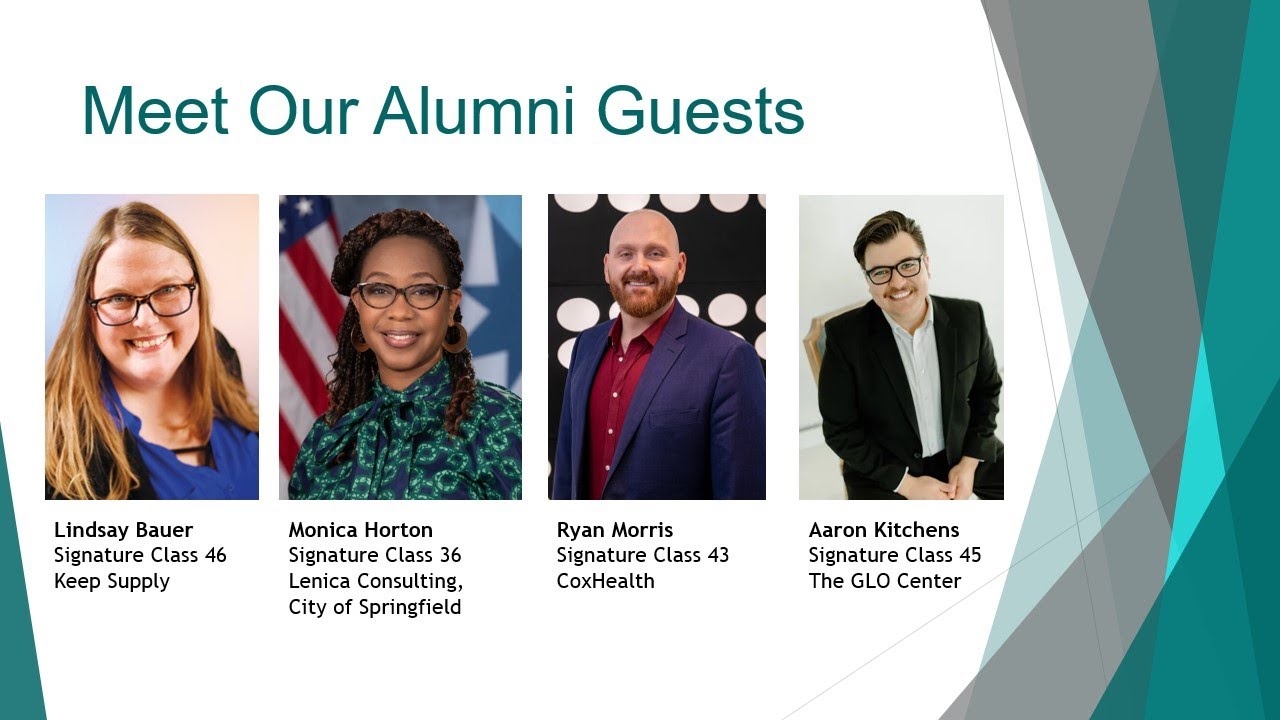 Meet Our Alumni Guests

Lindsay Bauer
Signature Class 46
Keep Supply

Monica Horton
Signature Class 36
Lenica Consulting,
City of Springfield

Ryan Morris
Signature Class 43
CoxHealth

Aaron Kitchens
Signature Class 45
The GLO Center